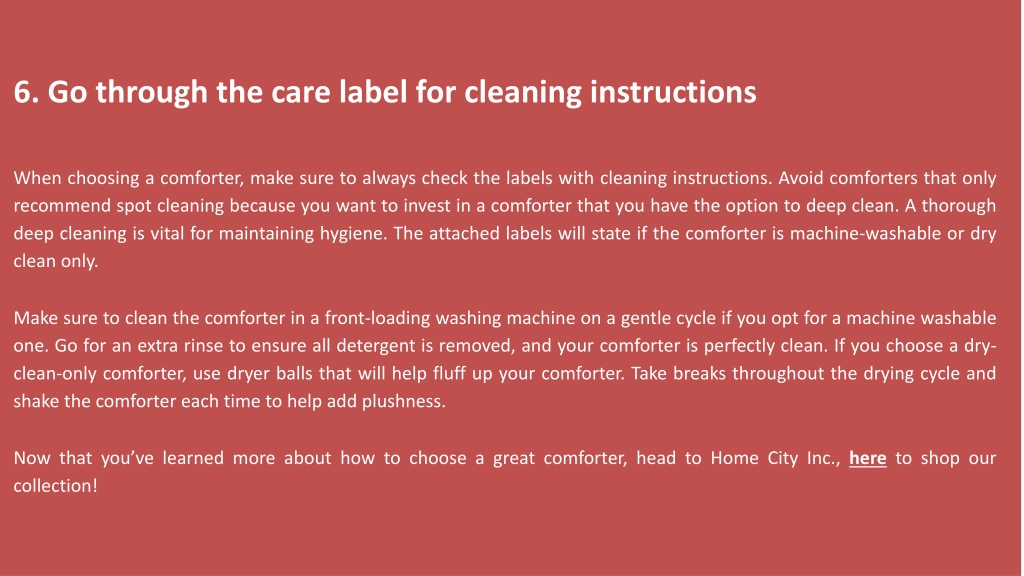 6. Go through the care label for cleaning instructions

When choosing a comforter, make sure to always check the labels with cleaning instructions. Avoid comforters that only recommend spot cleaning because you want to invest in a comforter that you have the option to deep clean. A thorough deep cleaning is vital for maintaining hygiene. The attached labels will state if the comforter is machine-washable or dry clean only.

Make sure to clean the comforter in a front-loading washing machine on a gentle cycle if you opt for a machine washable one. Go for an extra rinse to ensure all detergent is removed, and your comforter is perfectly clean. If you choose a dry-clean-only comforter, use dryer balls that will help fluff up your comforter. Take breaks throughout the drying cycle and shake the comforter each time to help add plushness.

Now that you've learned more about how to choose a great comforter, head to Home City Inc., here to shop our collection!